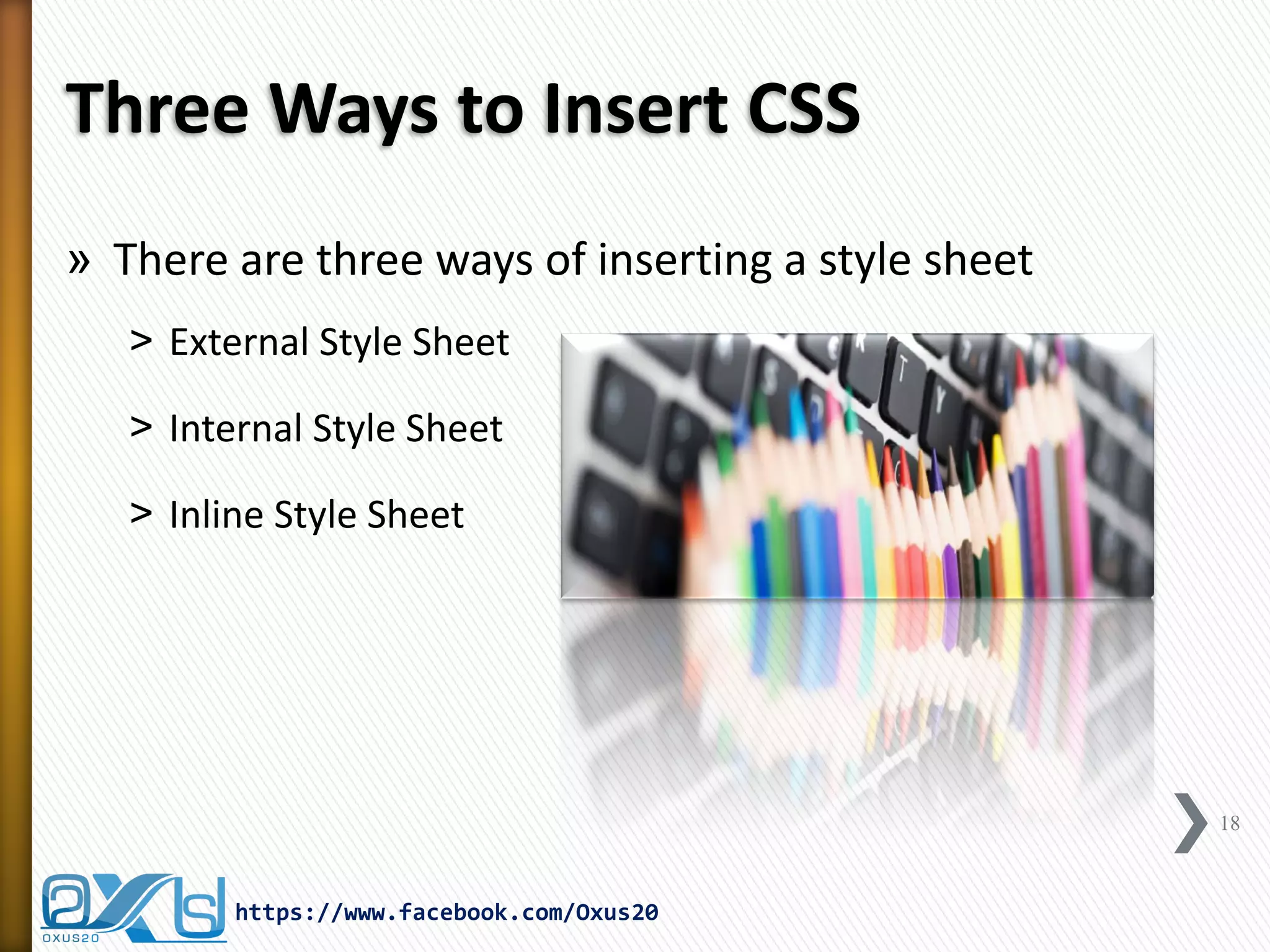 Three Ways to Insert CSS

» There are three ways of inserting a style sheet

> External Style Sheet

> Internal Style Sheet

> Inline Style Sheet

18

OXUS20

https://www.facebook.com/Oxus20